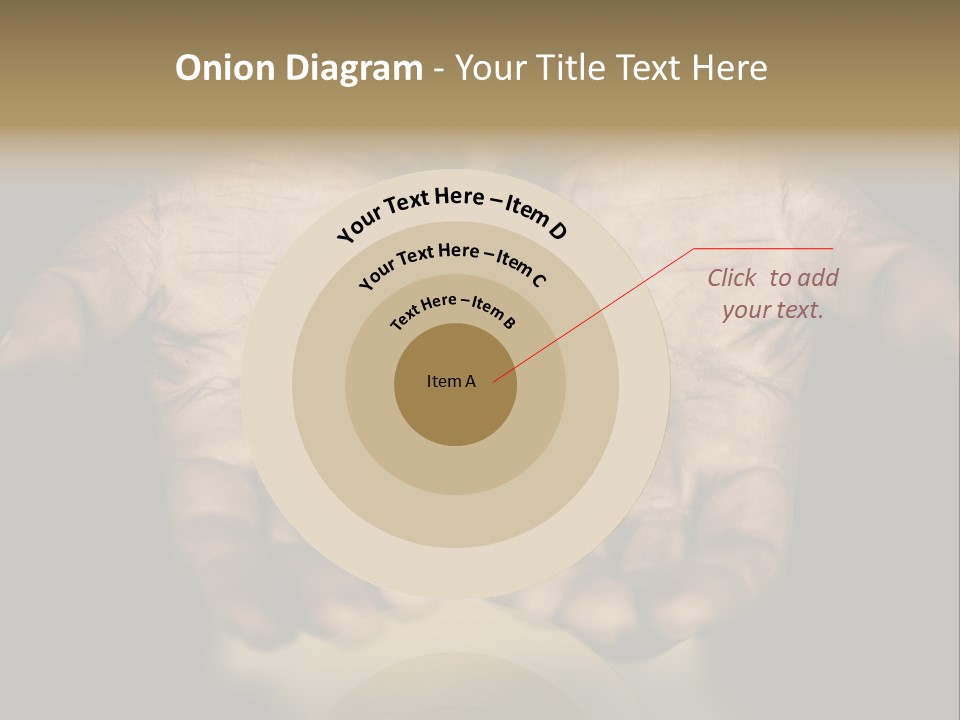 Onion Diagram - Your Title Text Here

Your Text Here – Item D

Your Text Here – Item C

Text Here – Item B

Item A

Click to add your text.